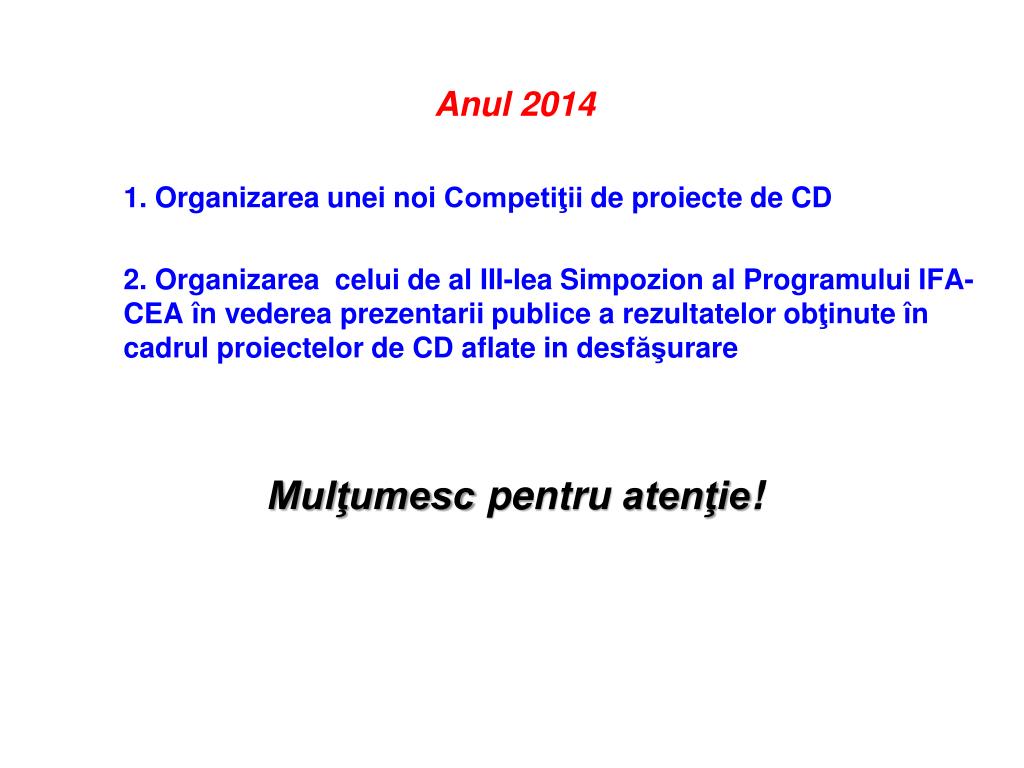 Anul 2014

1. Organizarea unei noi Competiţii de proiecte de CD

2. Organizarea celui de al III-lea Simpozion al Programului IFA-CEA în vederea prezentarii publice a rezultatelor obţinute în cadrul proiectelor de CD aflate in desfăşurare

Mulţumesc pentru atenţie!